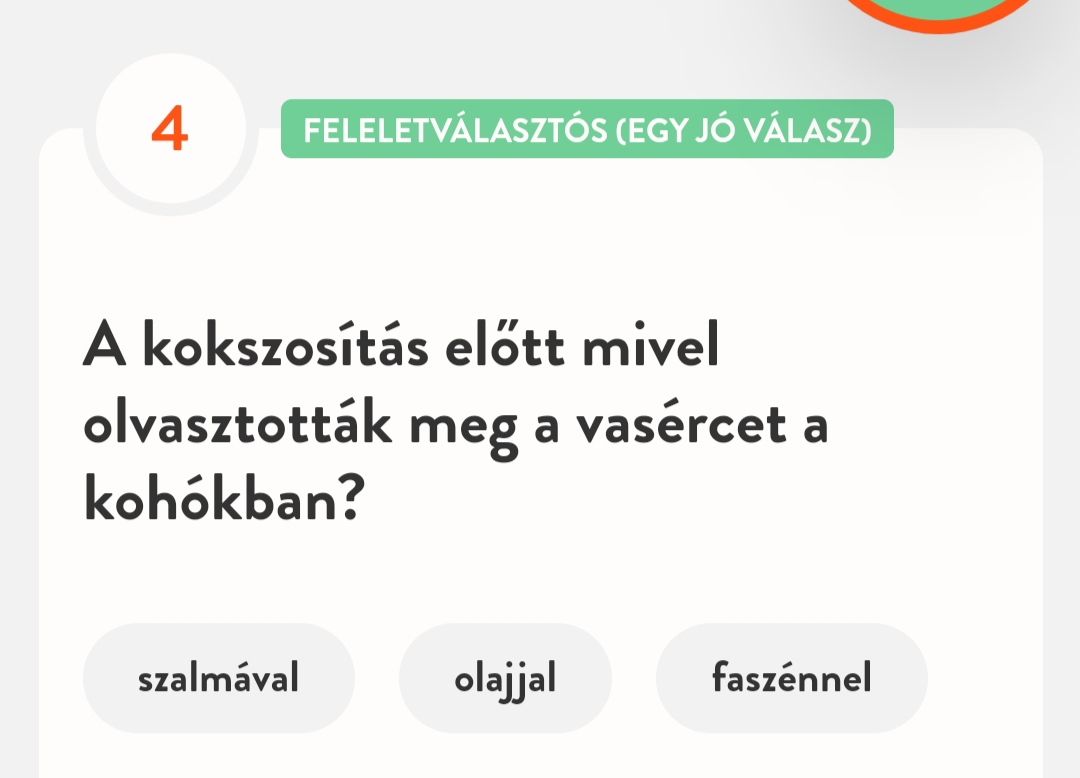 4

FELELETVÁLASZTÓS (EGY JÓ VÁLASZ)

A kokszosítás előtt mivel olvasztották meg a vasércet a kohókban?

szalmával

olajjal

faszénnel